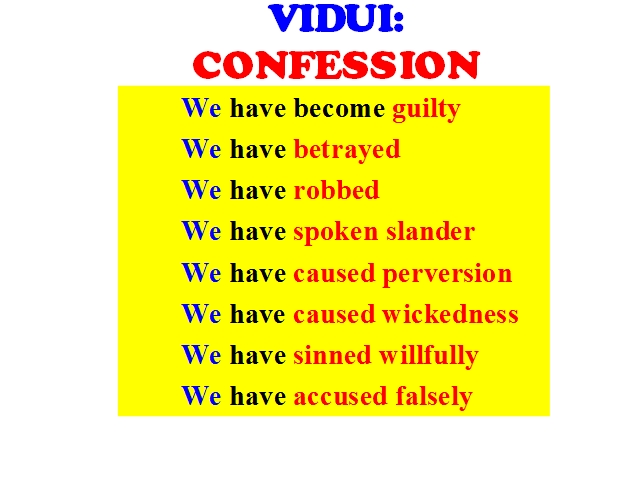 VIDUI:
CONFESSION

We have become guilty
We have betrayed
We have robbed
We have spoken slander
We have caused perversion
We have caused wickedness
We have sinned willfully
We have accused falsely